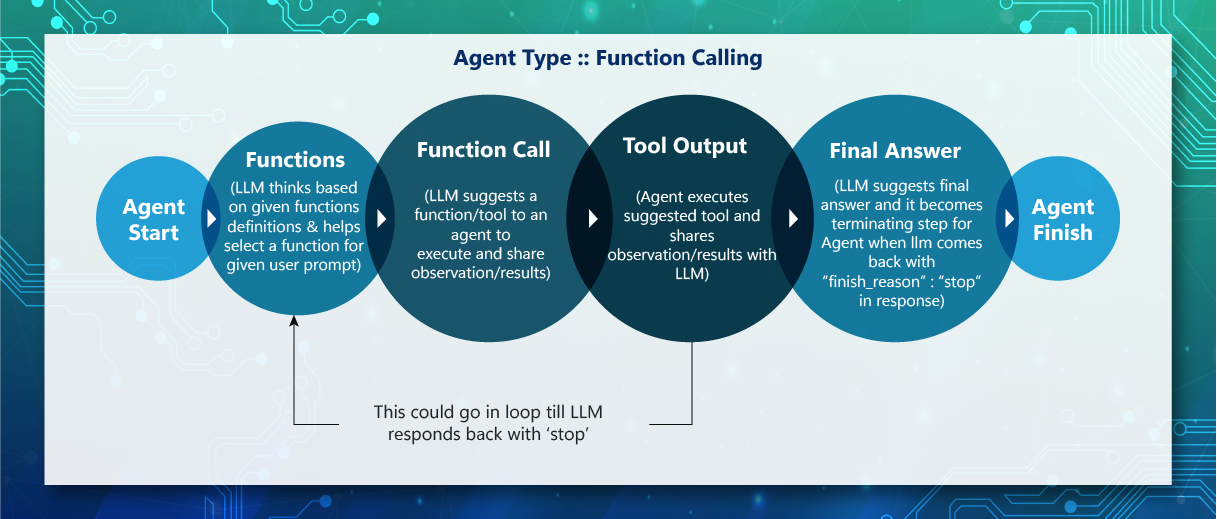 Agent Type :: Function Calling

Agent Start

Functions
(LLM thinks based on given functions definitions & helps select a function for given user prompt)

Function Call
(LLM suggests a function/tool to an agent to execute and share observation/results)

Tool Output
(Agent executes suggested tool and shares observation/results with LLM)

Final Answer
(LLM suggests final answer and it becomes terminating step for Agent when llm comes back with "finish_reason" : "stop" in response)

Agent Finish

This could go in loop till LLM responds back with 'stop'